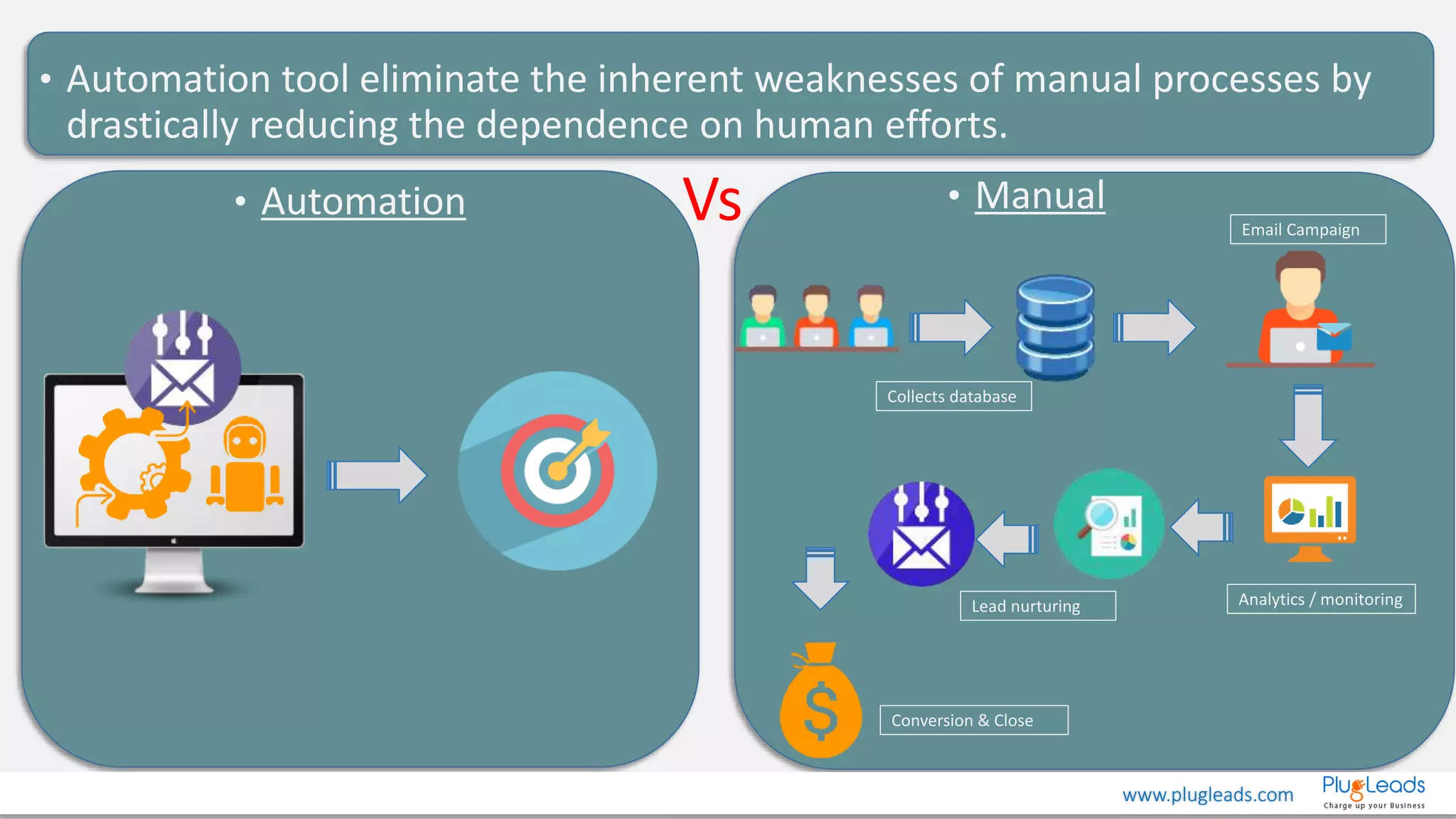 • Automation tool eliminate the inherent weaknesses of manual processes by drastically reducing the dependence on human efforts.

• Automation

Vs

• Manual

Email Campaign

Collects database

Analytics / monitoring

Lead nurturing

Conversion & Close

www.plugleads.com

PlugLeads
Charge up your Business